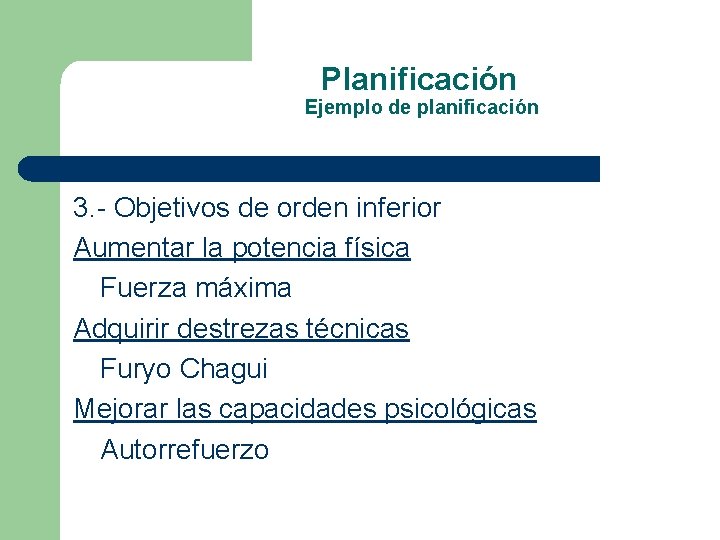 Planificación
Ejemplo de planificación

3.- Objetivos de orden inferior

Aumentar la potencia física

Fuerza máxima

Adquirir destrezas técnicas

Furyo Chagui

Mejorar las capacidades psicológicas

Autorrefuerzo